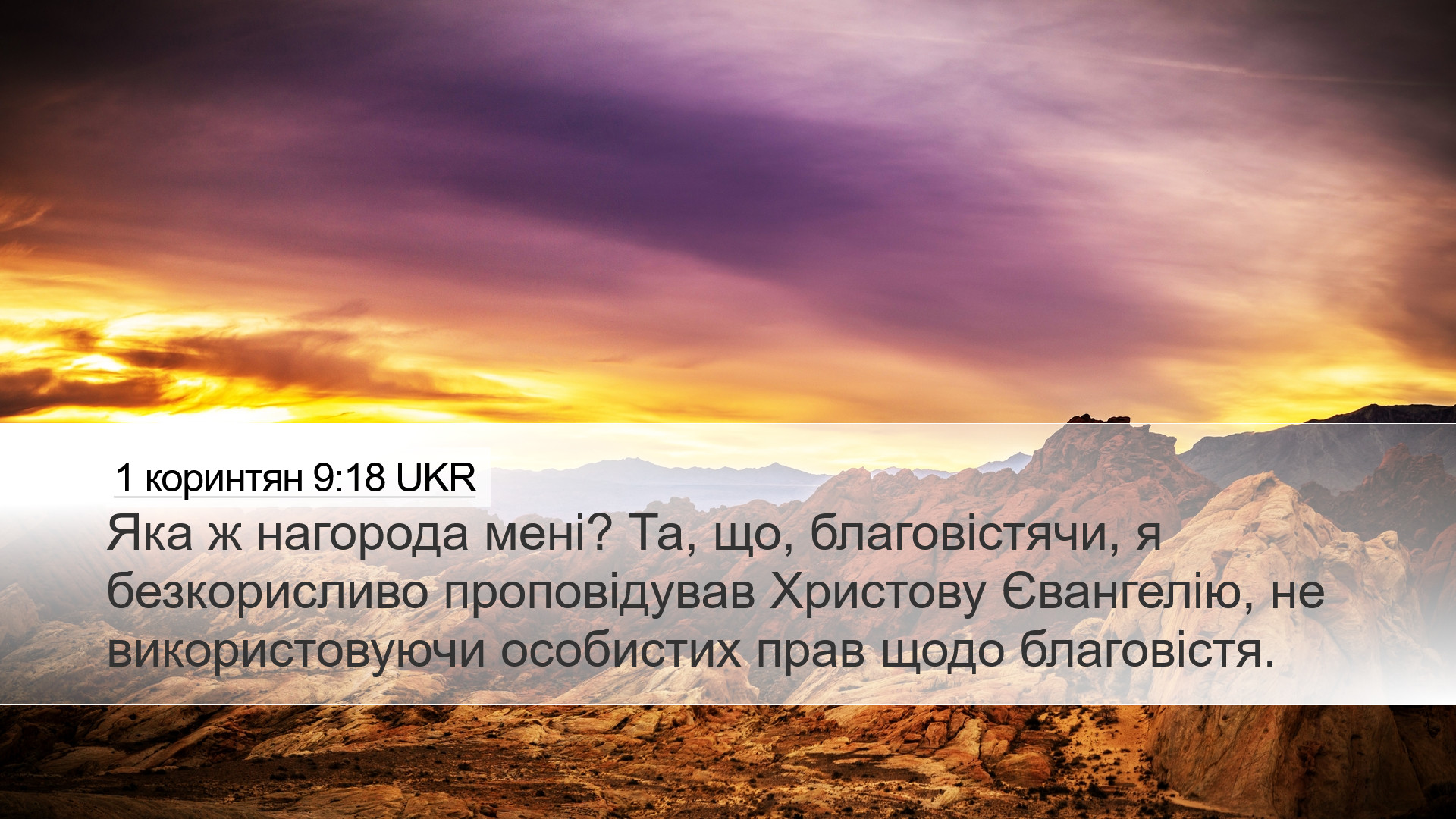 1 коринтян 9:18 UKR

Яка ж нагорода мені? Та, що, благовістячи, я безкорисливо проповідував Христову Євангелію, не використовуючи особистих прав щодо благовістя.